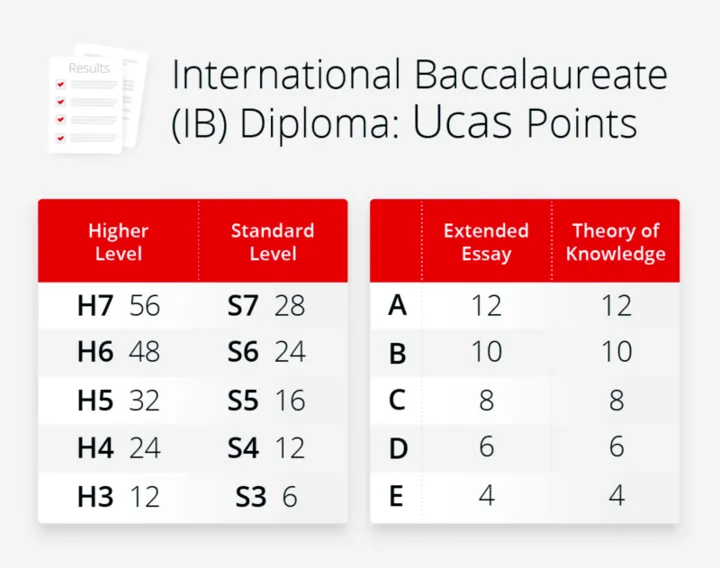 Results

International Baccalaureate (IB) Diploma: Ucas Points

| Higher Level | Standard Level |
|---|---|
| H7 56 | S7 28 |
| H6 48 | S6 24 |
| H5 32 | S5 16 |
| H4 24 | S4 12 |
| H3 12 | S3 6 |

| | Extended Essay | Theory of Knowledge |
|---|---|---|
| A | 12 | 12 |
| B | 10 | 10 |
| C | 8 | 8 |
| D | 6 | 6 |
| E | 4 | 4 |